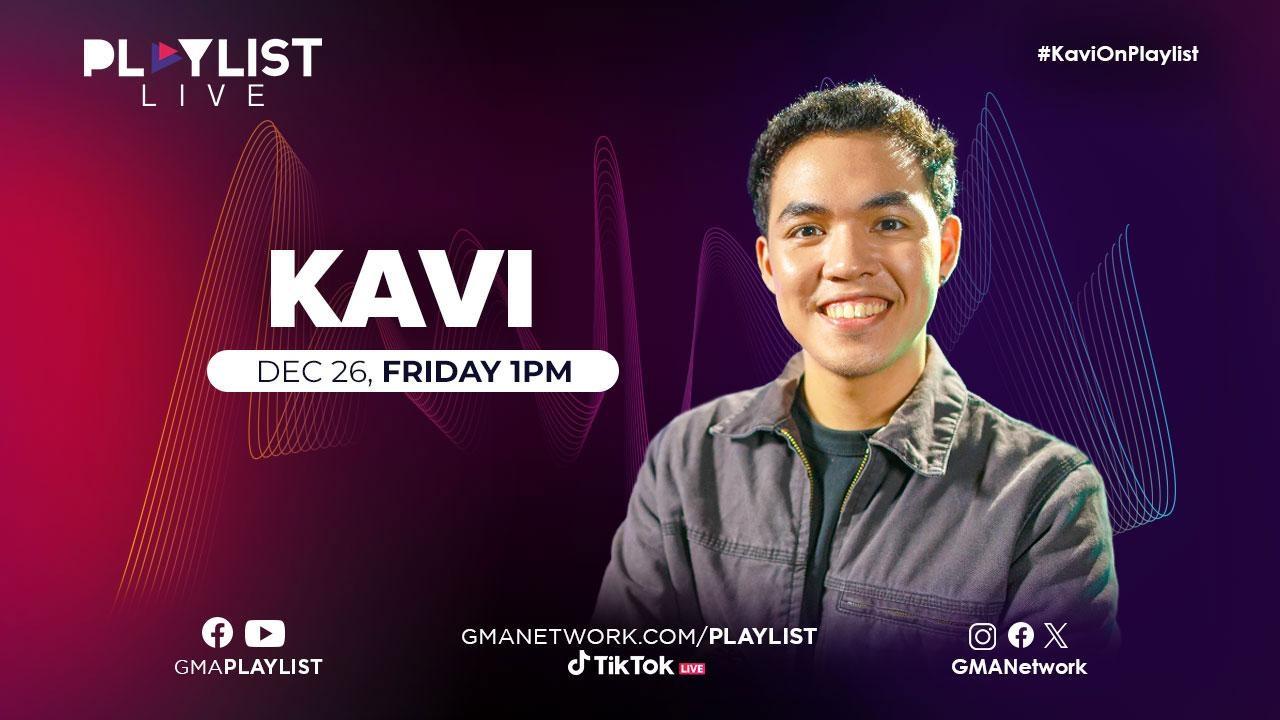 PLAYLIST
LIVE

#KaviOnPlaylist

KAVI

DEC 26, FRIDAY 1PM

GMAPLAYLIST

GMANETWORK.COM/PLAYLIST
TikTok LIVE

GMANetwork